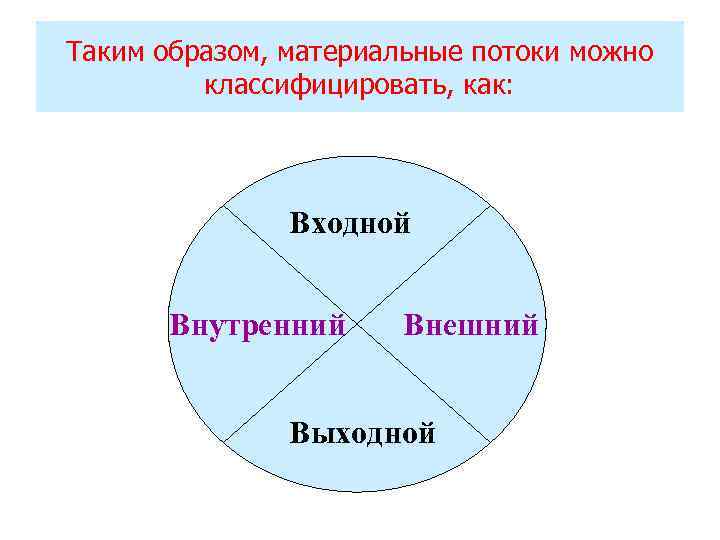 Таким образом, материальные потоки можно классифицировать, как:

Входной

Внутренний

Внешний

Выходной